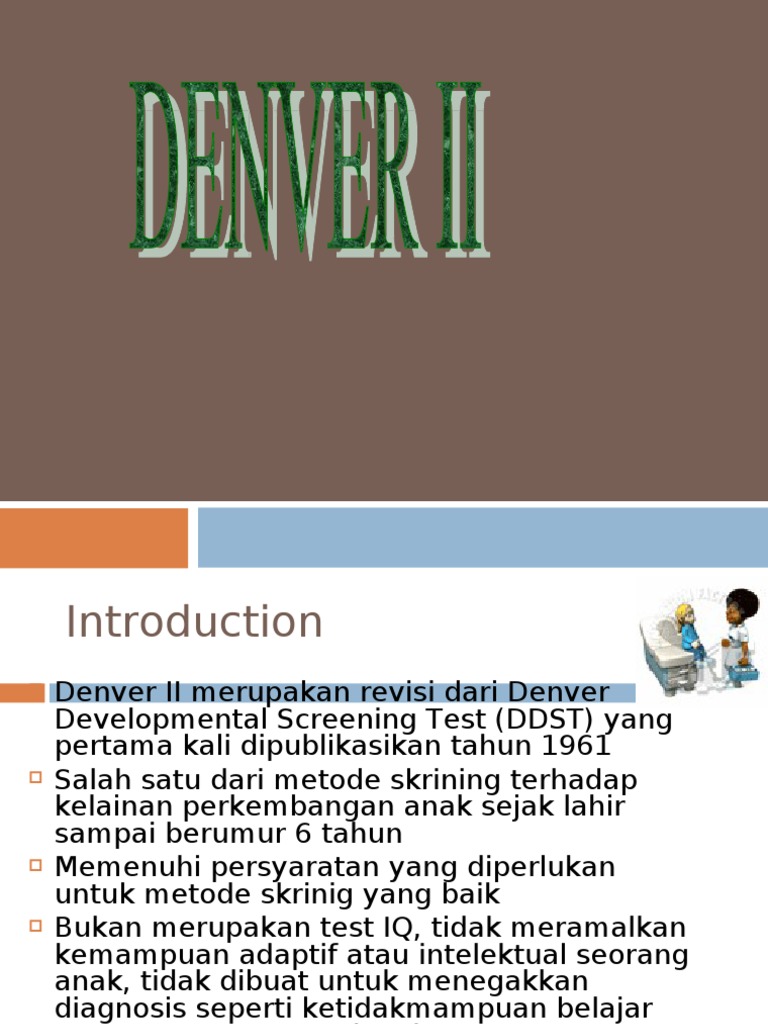 DENVER II

Introduction

Denver II merupakan revisi dari Denver Developmental Screening Test (DDST) yang pertama kali dipublikasikan tahun 1961

Salah satu dari metode skrining terhadap kelainan perkembangan anak sejak lahir sampai berumur 6 tahun

Memenuhi persyaratan yang diperlukan untuk metode skrinig yang baik

Bukan merupakan test IQ, tidak meramalkan kemampuan adaptif atau intelektual seorang anak, tidak dibuat untuk menegakkan diagnosis seperti ketidakmampuan belajar